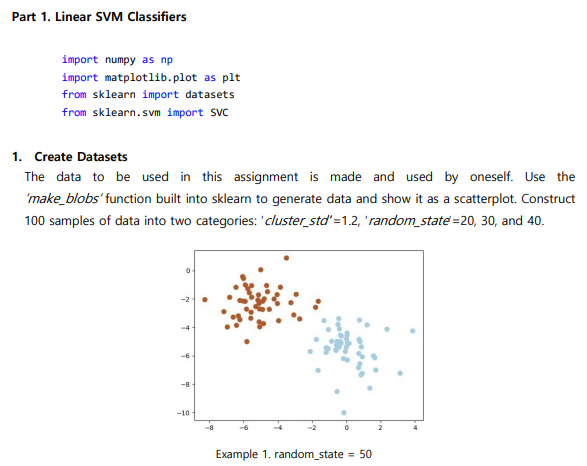 Part 1. Linear SVM Classifiers

import numpy as np
import matplotlib.plot as plt
from sklearn import datasets
from sklearn.svm import SVC

1. Create Datasets

The data to be used in this assignment is made and used by oneself. Use the 'make_blobs' function built into sklearn to generate data and show it as a scatterplot. Construct 100 samples of data into two categories: 'cluster_std'=1.2, 'random_state'=20, 30, and 40.

0
−2
−4
−6
−8
−10
−8
−6
−4
−2
0
2
4

Example 1. random_state = 50